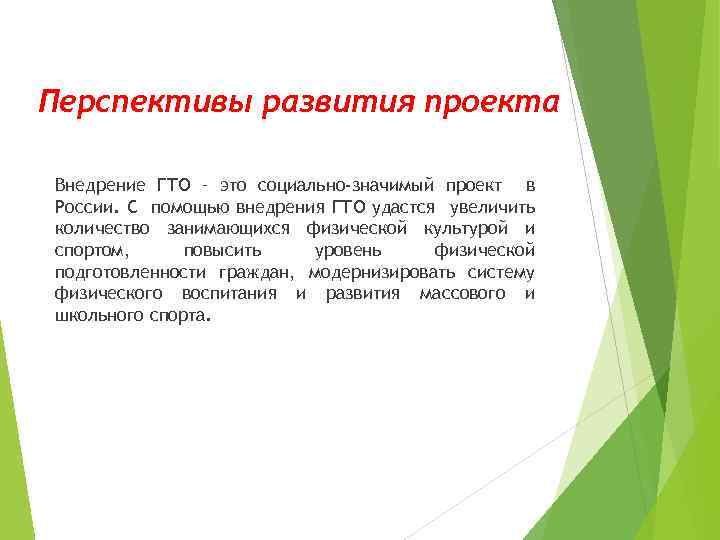 Перспективы развития проекта

Внедрение ГТО - это социально-значимый проект в России. С помощью внедрения ГТО удастся увеличить количество занимающихся физической культурой и спортом, повысить уровень физической подготовленности граждан, модернизировать систему физического воспитания и развития массового и школьного спорта.